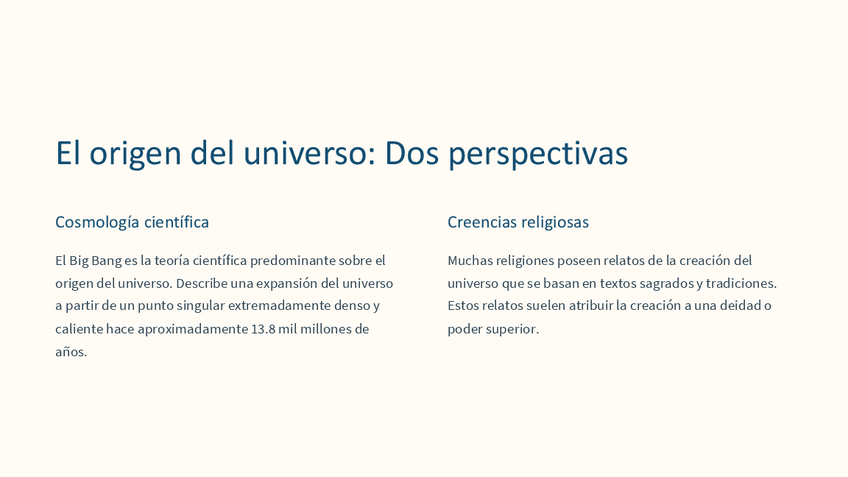 El origen del universo: Dos perspectivas

Cosmología científica

El Big Bang es la teoría científica predominante sobre el origen del universo. Describe una expansión del universo a partir de un punto singular extremadamente denso y caliente hace aproximadamente 13.8 mil millones de años.

Creencias religiosas

Muchas religiones poseen relatos de la creación del universo que se basan en textos sagrados y tradiciones. Estos relatos suelen atribuir la creación a una deidad o poder superior.